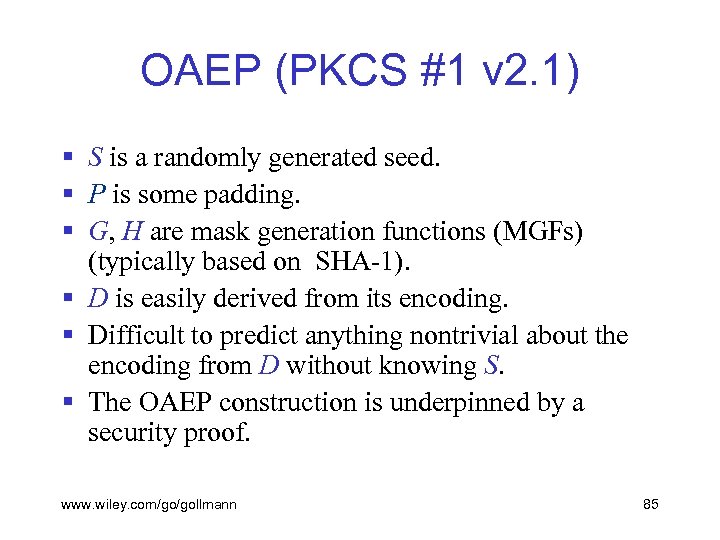 OAEP (PKCS #1 v2.1)

▪ $S$ is a randomly generated seed.
▪ $P$ is some padding.
▪ $G$, $H$ are mask generation functions (MGFs) (typically based on SHA-1).
▪ $D$ is easily derived from its encoding.
▪ Difficult to predict anything nontrivial about the encoding from $D$ without knowing $S$.
▪ The OAEP construction is underpinned by a security proof.

www.wiley.com/go/gollmann

85